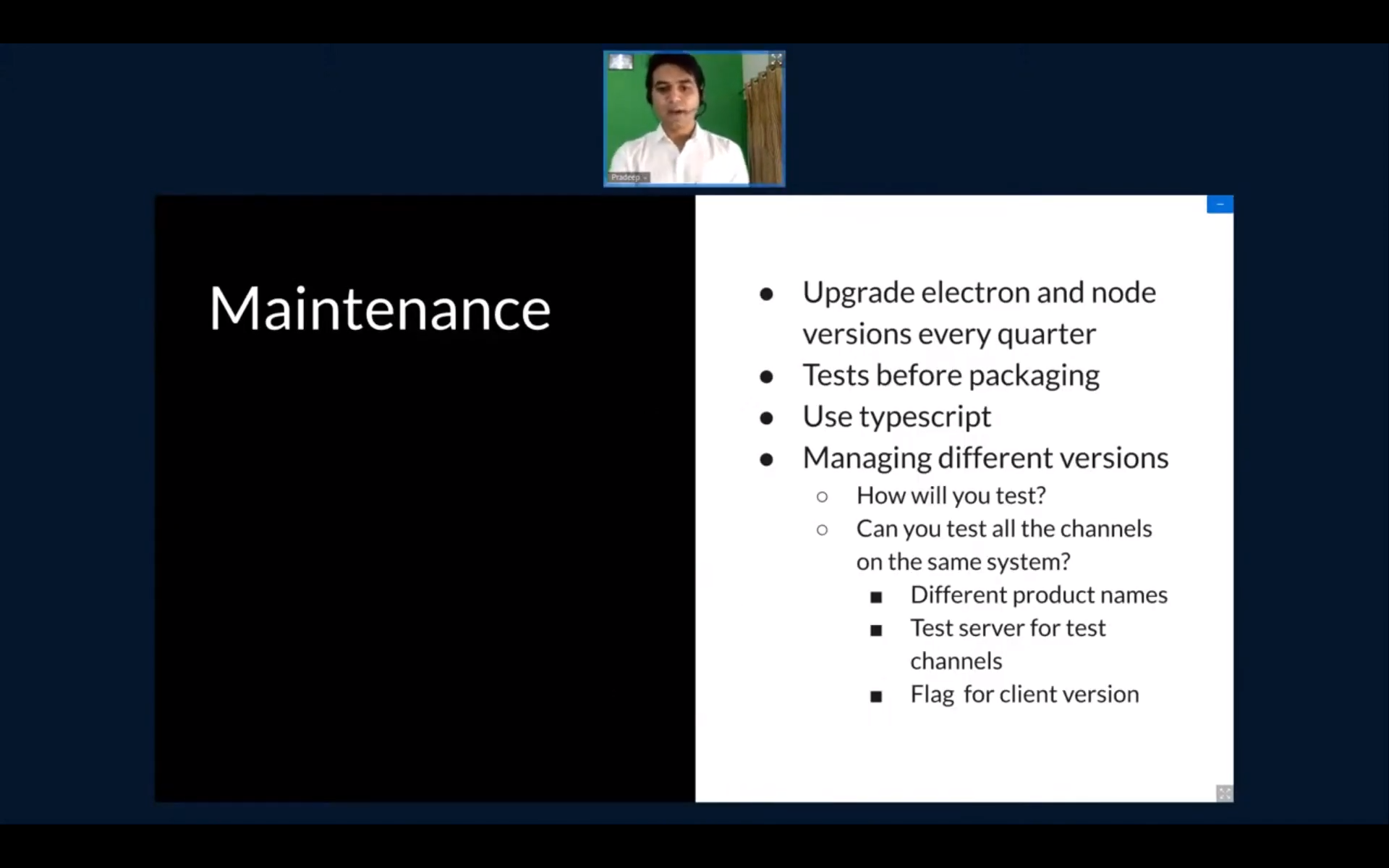 Pradeep

Maintenance

- Upgrade electron and node versions every quarter
- Tests before packaging
- Use typescript
- Managing different versions
  - How will you test?
  - Can you test all the channels on the same system?
    - Different product names
    - Test server for test channels
    - Flag for client version